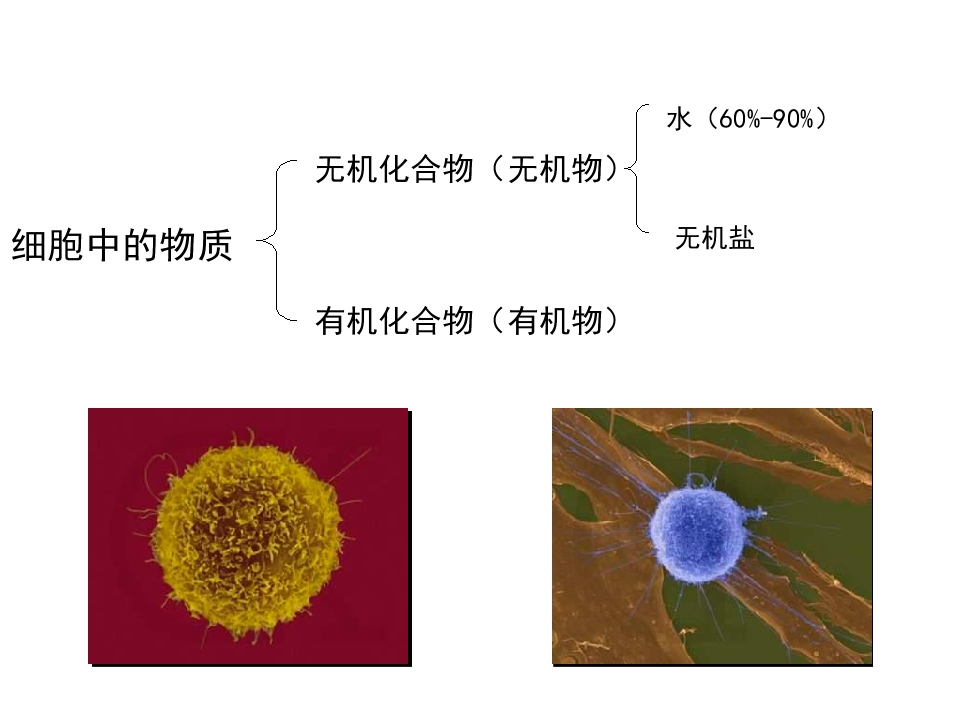 细胞中的物质

无机化合物（无机物）

水（60%-90%）

无机盐

有机化合物（有机物）